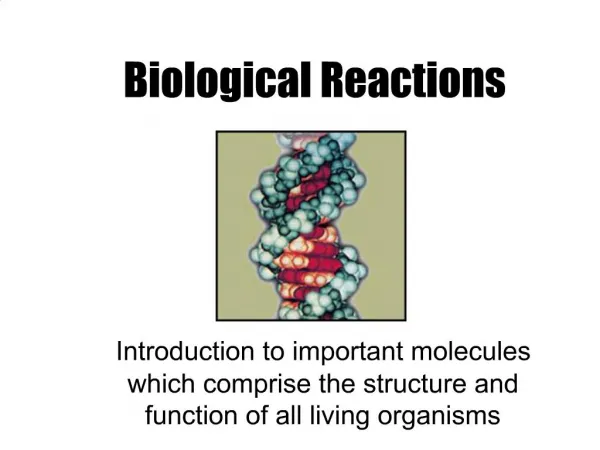 Biological Reactions

Introduction to important molecules which comprise the structure and function of all living organisms